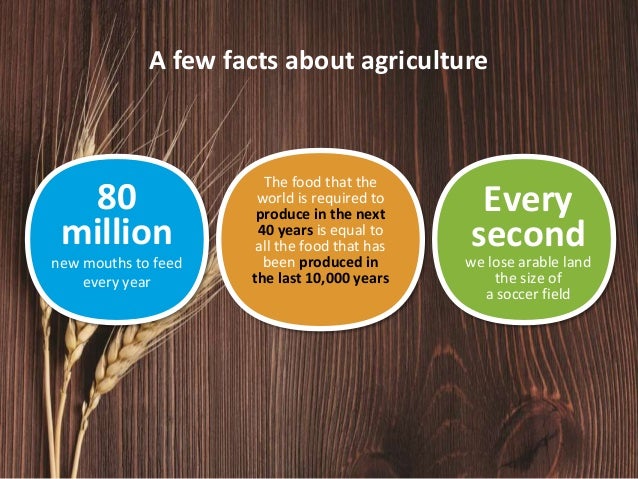 A few facts about agriculture

80 million
new mouths to feed every year

The food that the world is required to produce in the next 40 years is equal to all the food that has been produced in the last 10,000 years

Every second
we lose arable land the size of a soccer field